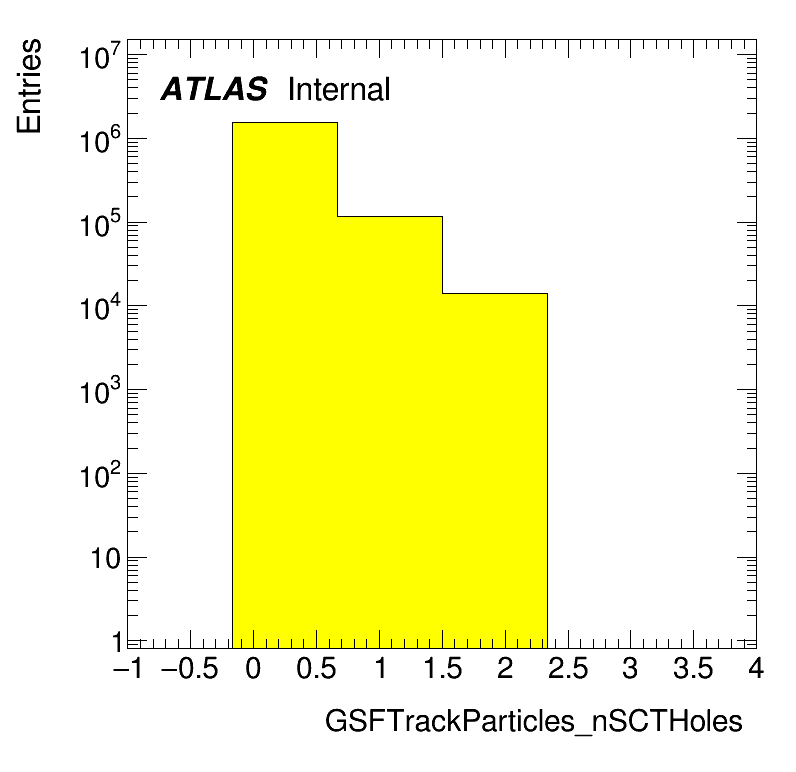 Entries

ATLAS Internal

$10^7$
$10^6$
$10^5$
$10^4$
$10^3$
$10^2$
10
1

−1 −0.5 0 0.5 1 1.5 2 2.5 3 3.5 4

GSFTrackParticles_nSCTHoles